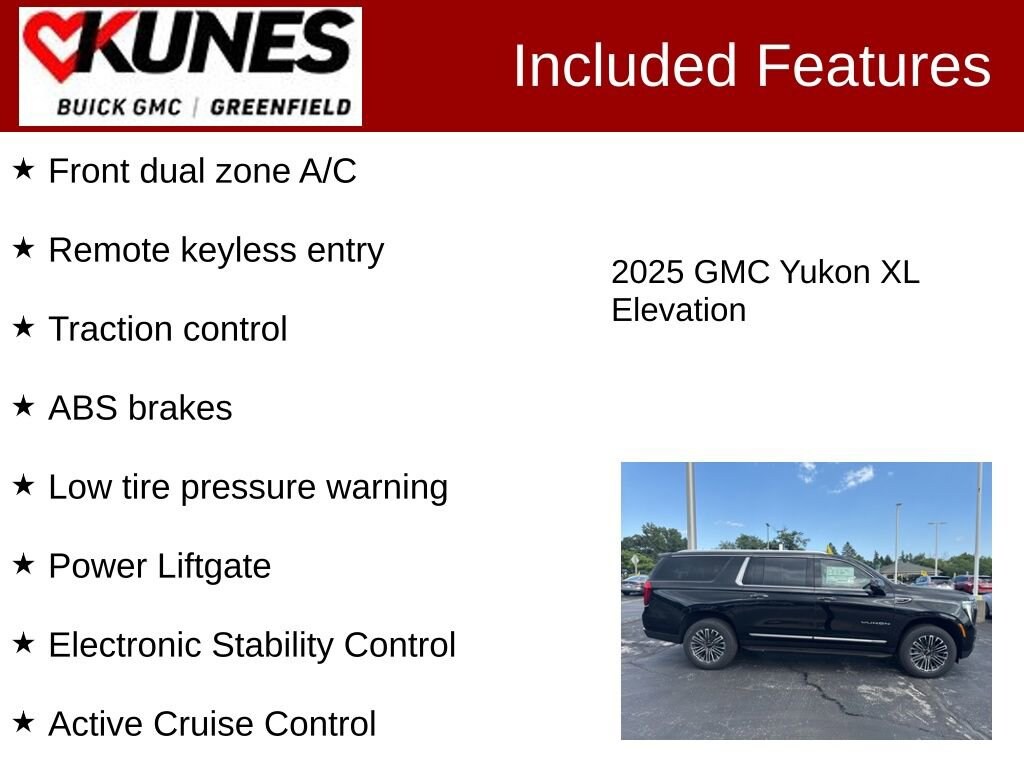 KUNES
BUICK GMC | GREENFIELD

Included Features

★ Front dual zone A/C

★ Remote keyless entry

★ Traction control

★ ABS brakes

★ Low tire pressure warning

★ Power Liftgate

★ Electronic Stability Control

★ Active Cruise Control

2025 GMC Yukon XL Elevation